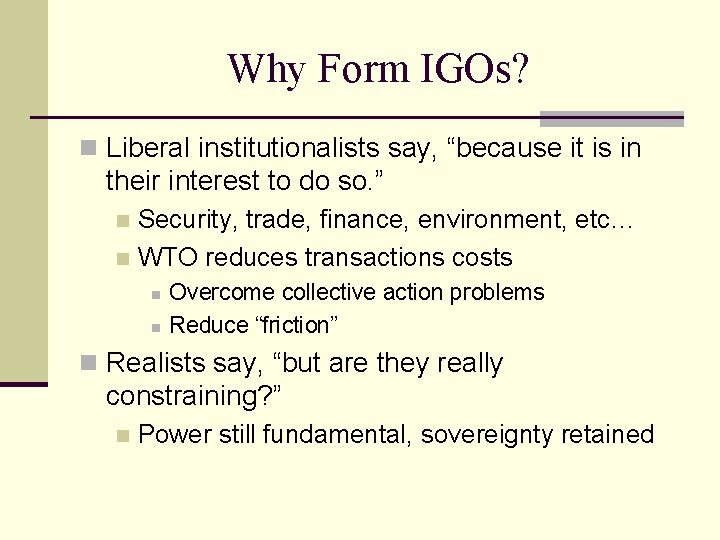 Why Form IGOs?

Liberal institutionalists say, “because it is in their interest to do so.”

Security, trade, finance, environment, etc…

WTO reduces transactions costs

Overcome collective action problems

Reduce “friction”

Realists say, “but are they really constraining?”

Power still fundamental, sovereignty retained